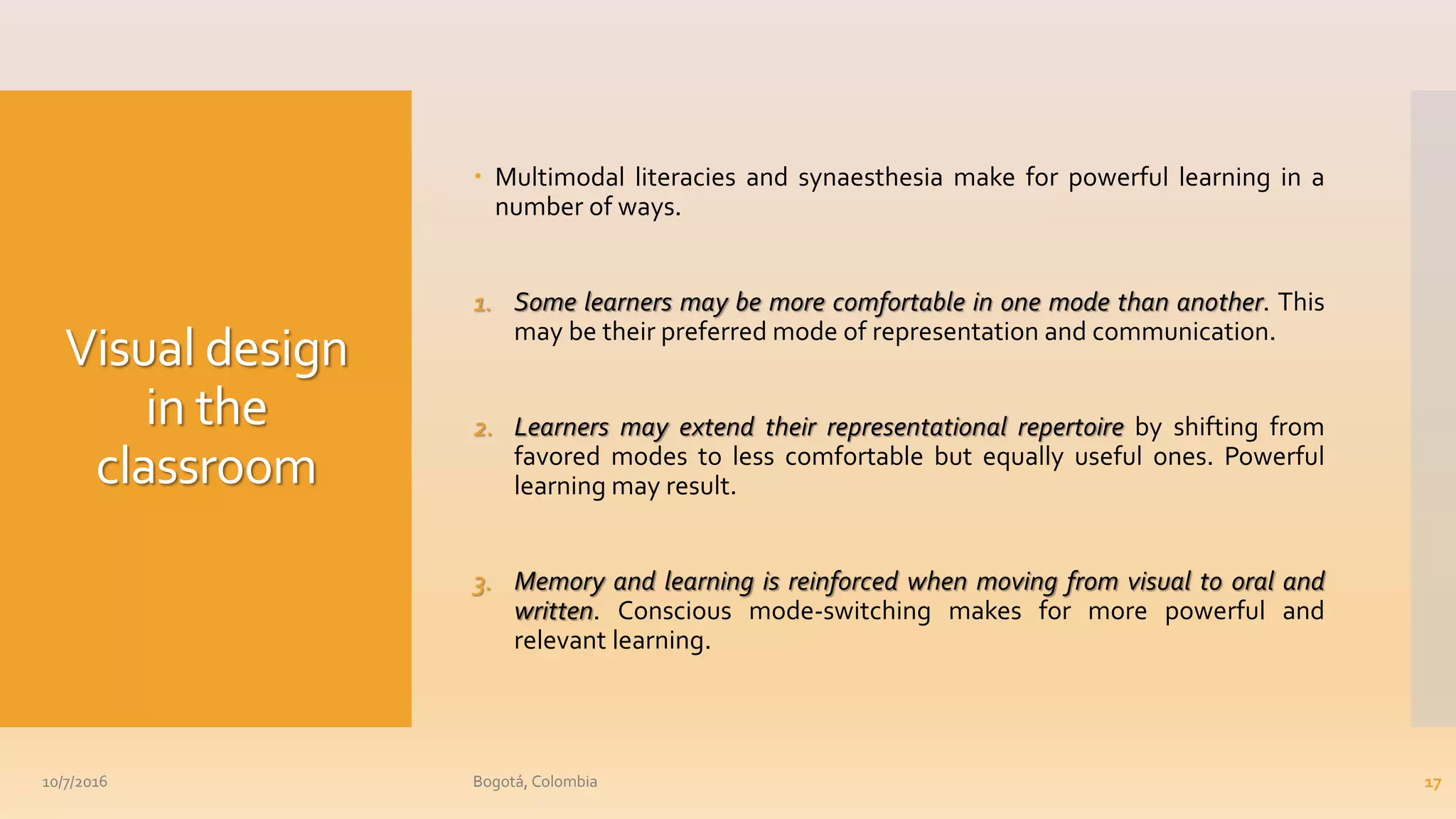 Visual design in the classroom

• Multimodal literacies and synaesthesia make for powerful learning in a number of ways.

1. Some learners may be more comfortable in one mode than another. This may be their preferred mode of representation and communication.

2. Learners may extend their representational repertoire by shifting from favored modes to less comfortable but equally useful ones. Powerful learning may result.

3. Memory and learning is reinforced when moving from visual to oral and written. Conscious mode-switching makes for more powerful and relevant learning.

10/7/2016

Bogotá, Colombia

17